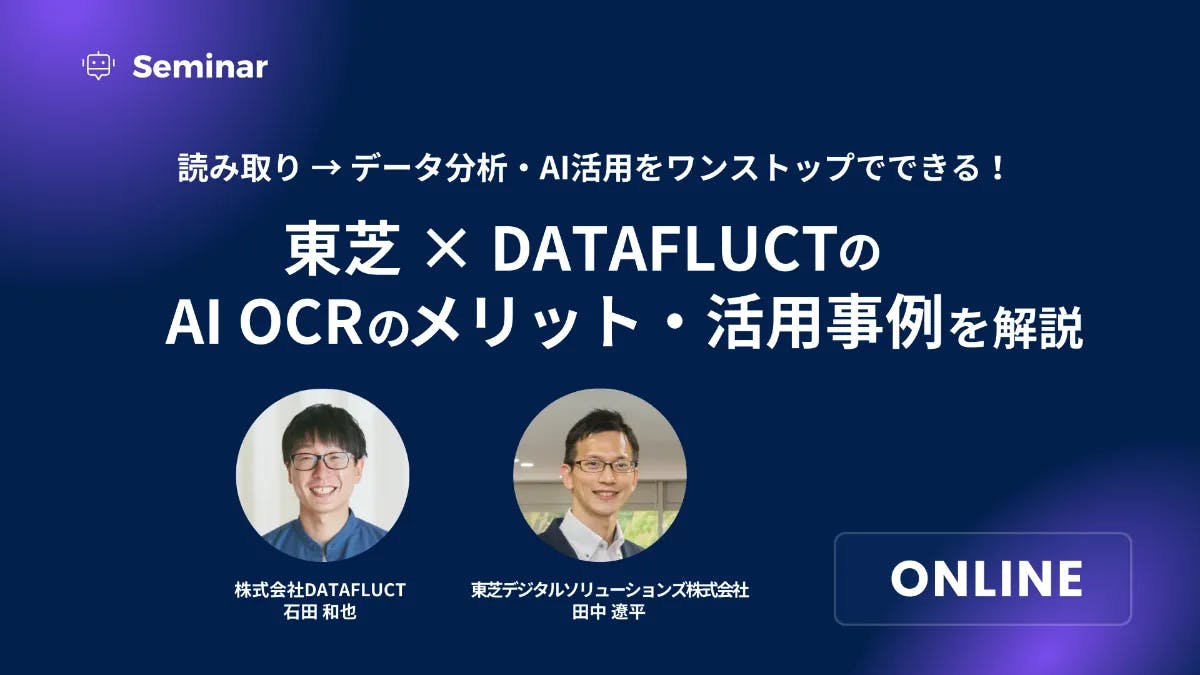 Seminar

読み取り → データ分析・AI活用をワンストップでできる！

東芝 × DATAFLUCTの
AI OCRのメリット・活用事例を解説

株式会社DATAFLUCT
石田 和也

東芝デジタルソリューションズ株式会社
田中 遼平

ONLINE